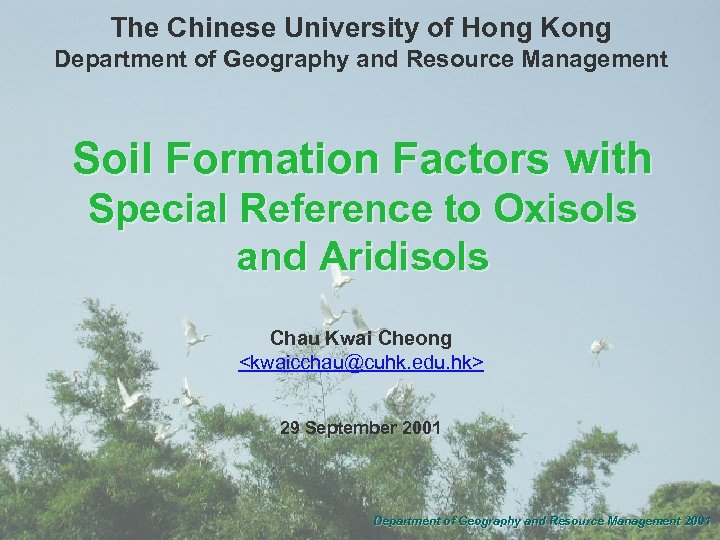 The Chinese University of Hong Kong
Department of Geography and Resource Management

Soil Formation Factors with Special Reference to Oxisols and Aridisols

Chau Kwai Cheong
<kwaicchau@cuhk.edu.hk>

29 September 2001

Department of Geography and Resource Management 2001